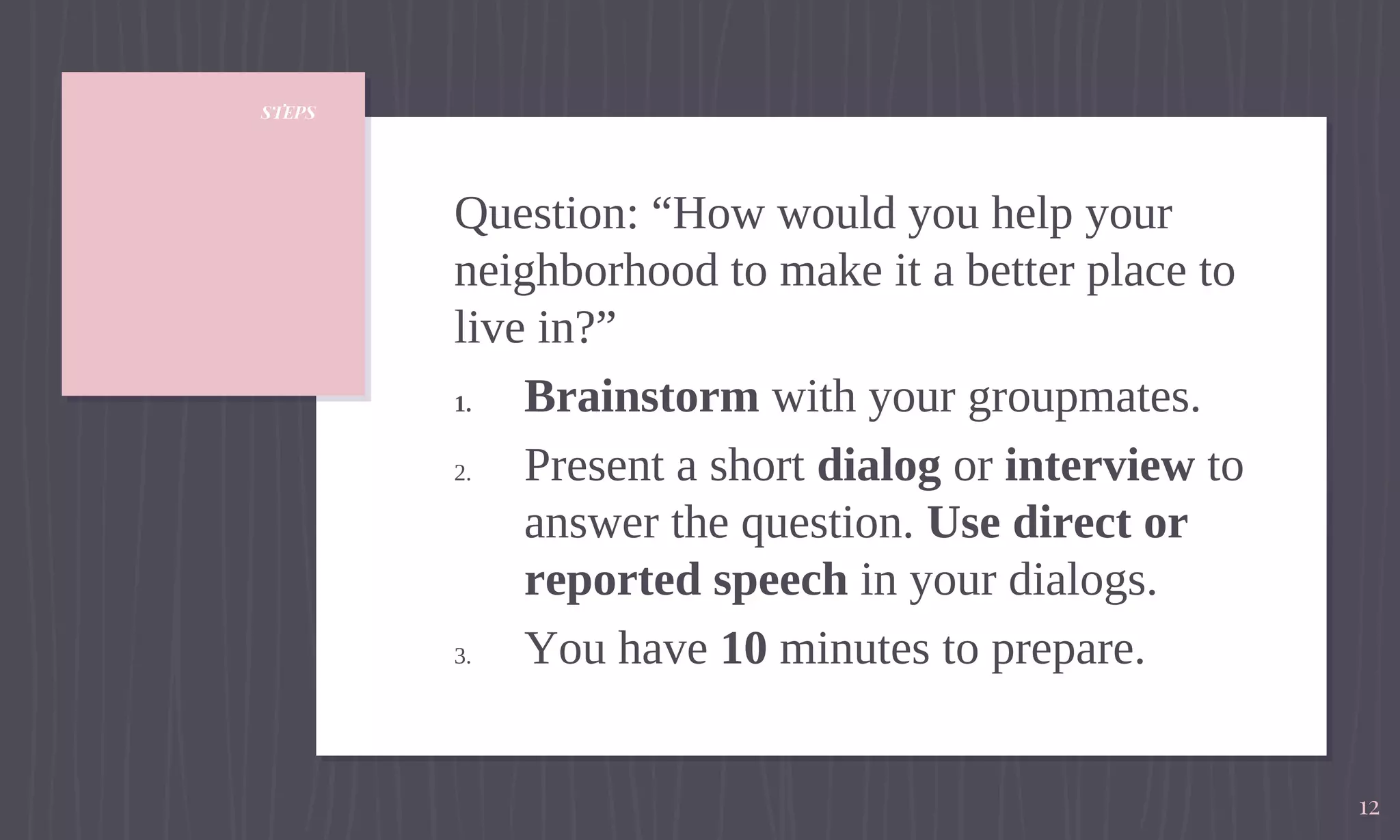 STEPS

Question: “How would you help your neighborhood to make it a better place to live in?”

1. Brainstorm with your groupmates.
2. Present a short dialog or interview to answer the question. Use direct or reported speech in your dialogs.
3. You have 10 minutes to prepare.

12